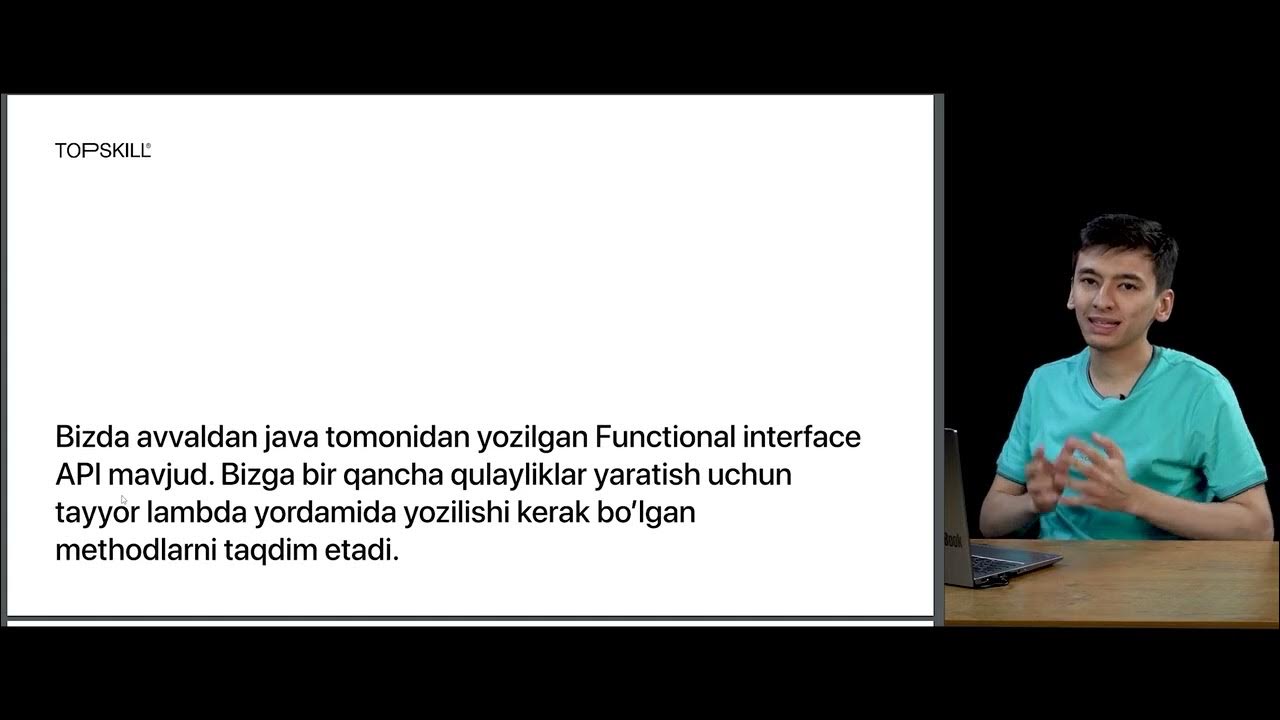 TOPSKILL®

Bizda avvaldan java tomonidan yozilgan Functional interface API mavjud. Bizga bir qancha qulayliklar yaratish uchun tayyor lambda yordamida yozilishi kerak bo'lgan methodlarni taqdim etadi.

Book